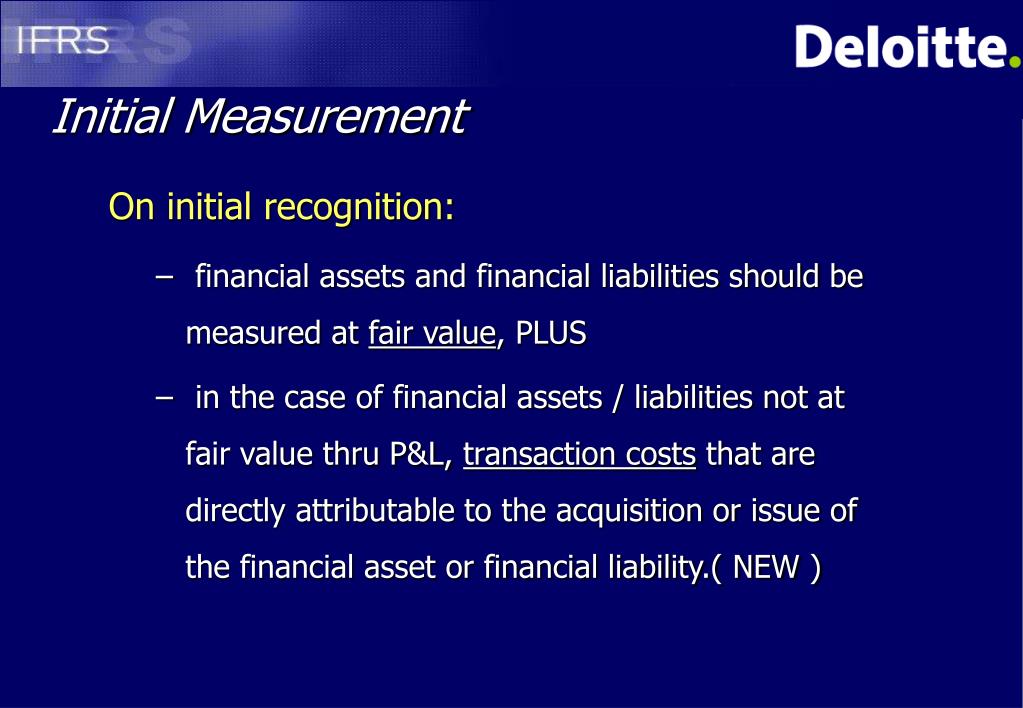 IFRS

Deloitte.

Initial Measurement

On initial recognition:

– financial assets and financial liabilities should be measured at fair value, PLUS

– in the case of financial assets / liabilities not at fair value thru P&L, transaction costs that are directly attributable to the acquisition or issue of the financial asset or financial liability.( NEW )